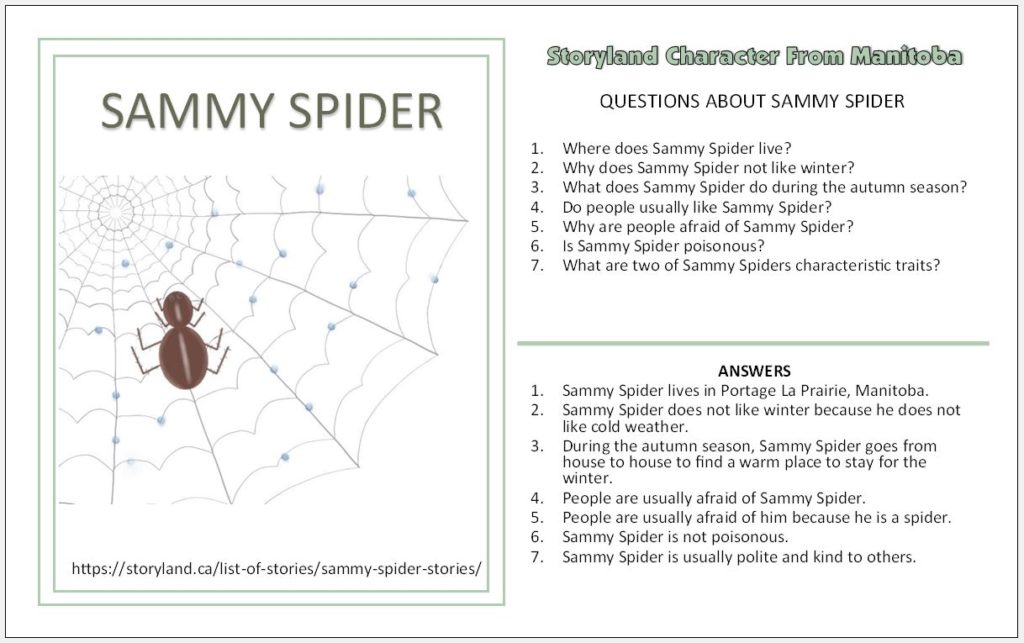 SAMMY SPIDER

https://storyland.ca/list-of-stories/sammy-spider-stories/

Storyland Character From Manitoba

QUESTIONS ABOUT SAMMY SPIDER

1. Where does Sammy Spider live?
2. Why does Sammy Spider not like winter?
3. What does Sammy Spider do during the autumn season?
4. Do people usually like Sammy Spider?
5. Why are people afraid of Sammy Spider?
6. Is Sammy Spider poisonous?
7. What are two of Sammy Spiders characteristic traits?

ANSWERS

1. Sammy Spider lives in Portage La Prairie, Manitoba.
2. Sammy Spider does not like winter because he does not like cold weather.
3. During the autumn season, Sammy Spider goes from house to house to find a warm place to stay for the winter.
4. People are usually afraid of Sammy Spider.
5. People are usually afraid of him because he is a spider.
6. Sammy Spider is not poisonous.
7. Sammy Spider is usually polite and kind to others.